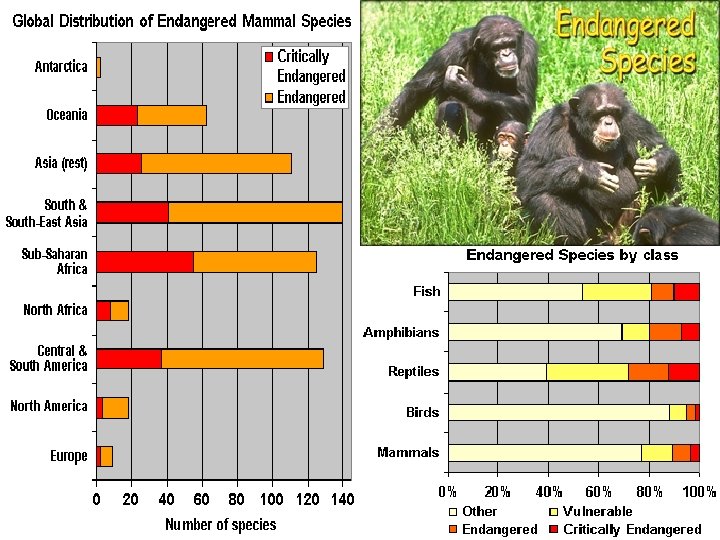 Global Distribution of Endangered Mammal Species

Critically Endangered
Endangered

Antarctica
Oceania
Asia (rest)
South & South-East Asia
Sub-Saharan Africa
North Africa
Central & South America
North America
Europe

0 20 40 60 80 100 120 140

Number of species

Endangered Species

Endangered Species by class

Fish
Amphibians
Reptiles
Birds
Mammals

0% 20% 40% 60% 80% 100%

Other
Vulnerable
Endangered
Critically Endangered